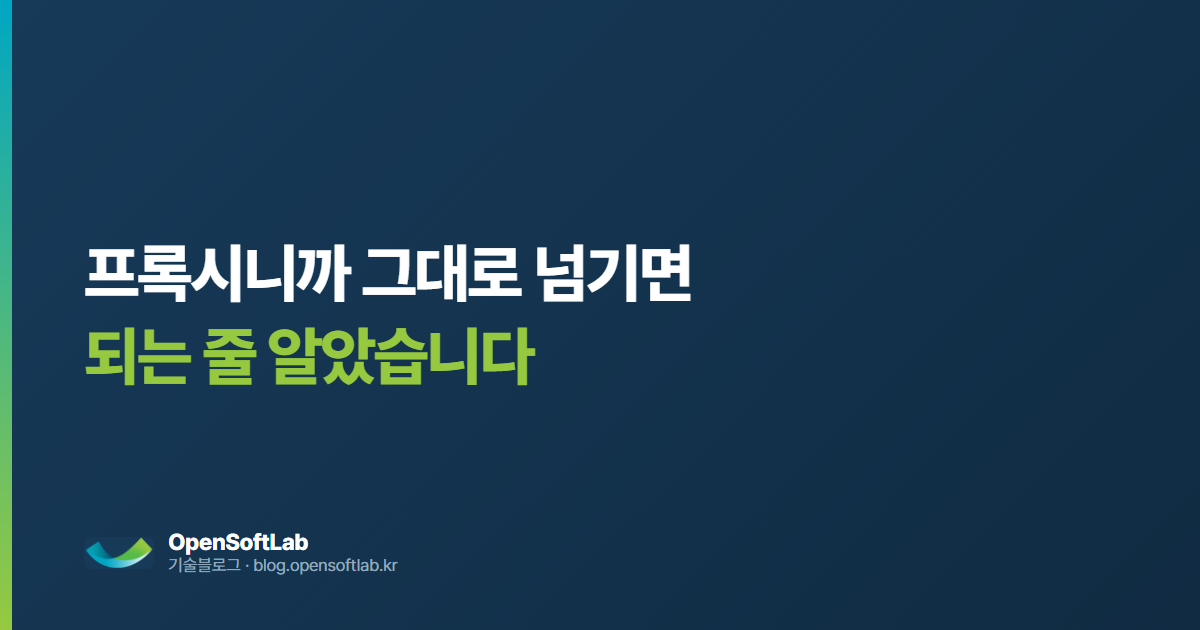 프록시니까 그대로 넘기면
되는 줄 알았습니다

OpenSoftLab
기술블로그 · blog.opensoftlab.kr